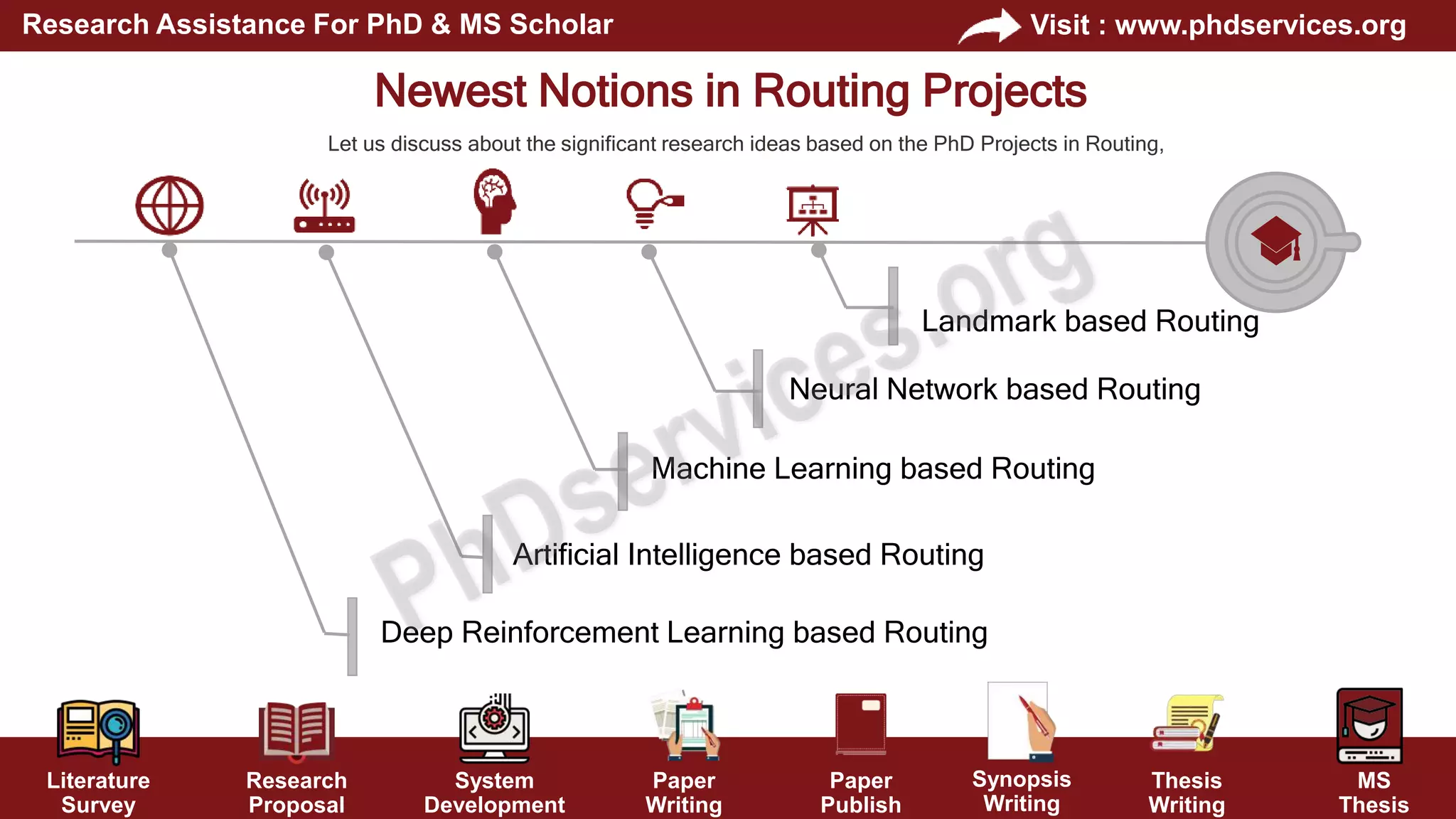 Research Assistance For PhD & MS Scholar

Visit : www.phdservices.org

Newest Notions in Routing Projects

Let us discuss about the significant research ideas based on the PhD Projects in Routing,

Landmark based Routing

Neural Network based Routing

Machine Learning based Routing

Artificial Intelligence based Routing

Deep Reinforcement Learning based Routing

PhDservices.org

Literature Survey

Research Proposal

System Development

Paper Writing

Paper Publish

Synopsis Writing

Thesis Writing

MS Thesis